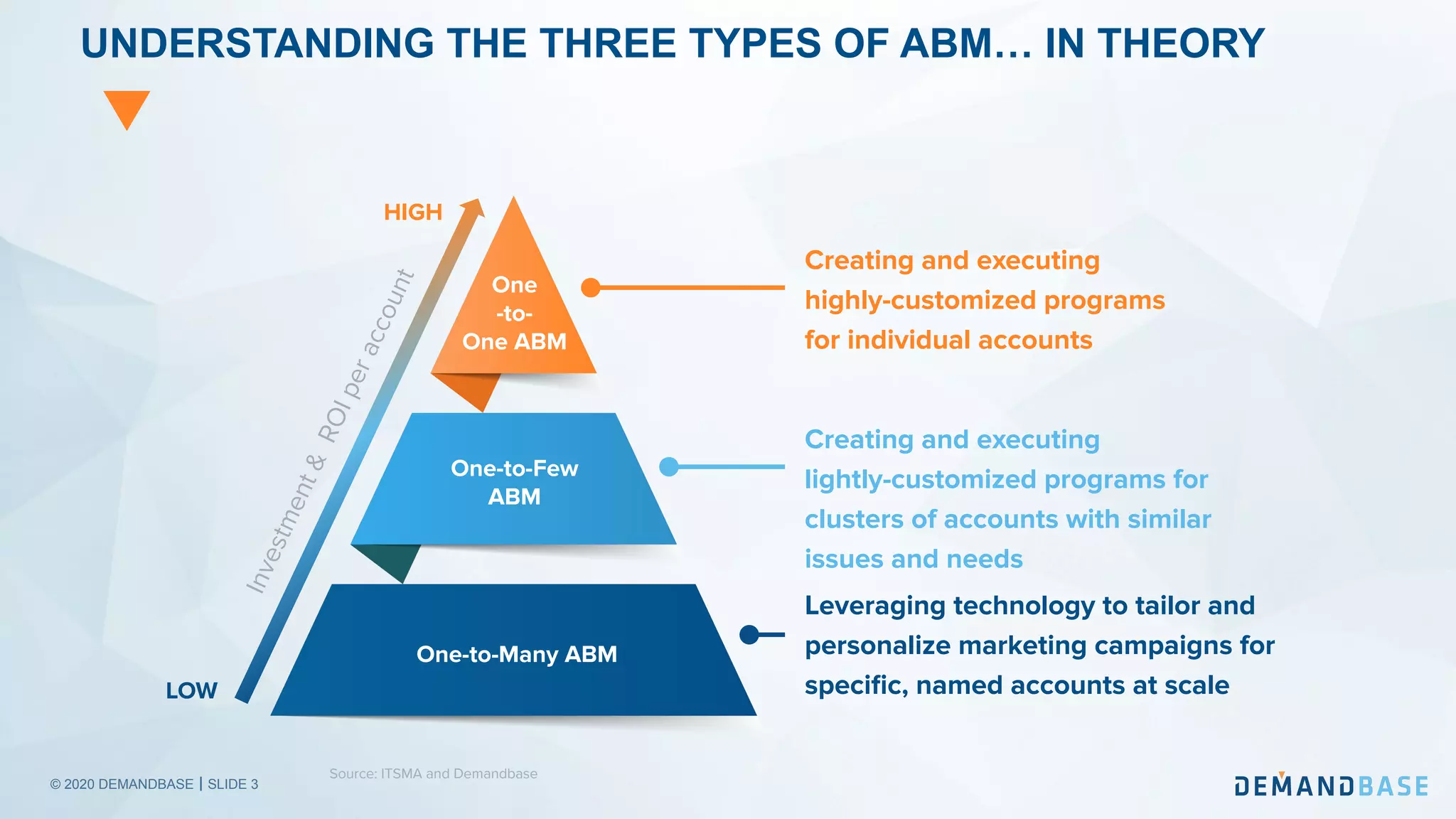 UNDERSTANDING THE THREE TYPES OF ABM… IN THEORY

HIGH

Investment & ROI per account

LOW

One -to- One ABM

One-to-Few ABM

One-to-Many ABM

Creating and executing highly-customized programs for individual accounts

Creating and executing lightly-customized programs for clusters of accounts with similar issues and needs

Leveraging technology to tailor and personalize marketing campaigns for specific, named accounts at scale

© 2020 DEMANDBASE | SLIDE 3

Source: ITSMA and Demandbase

DEMANDBASE